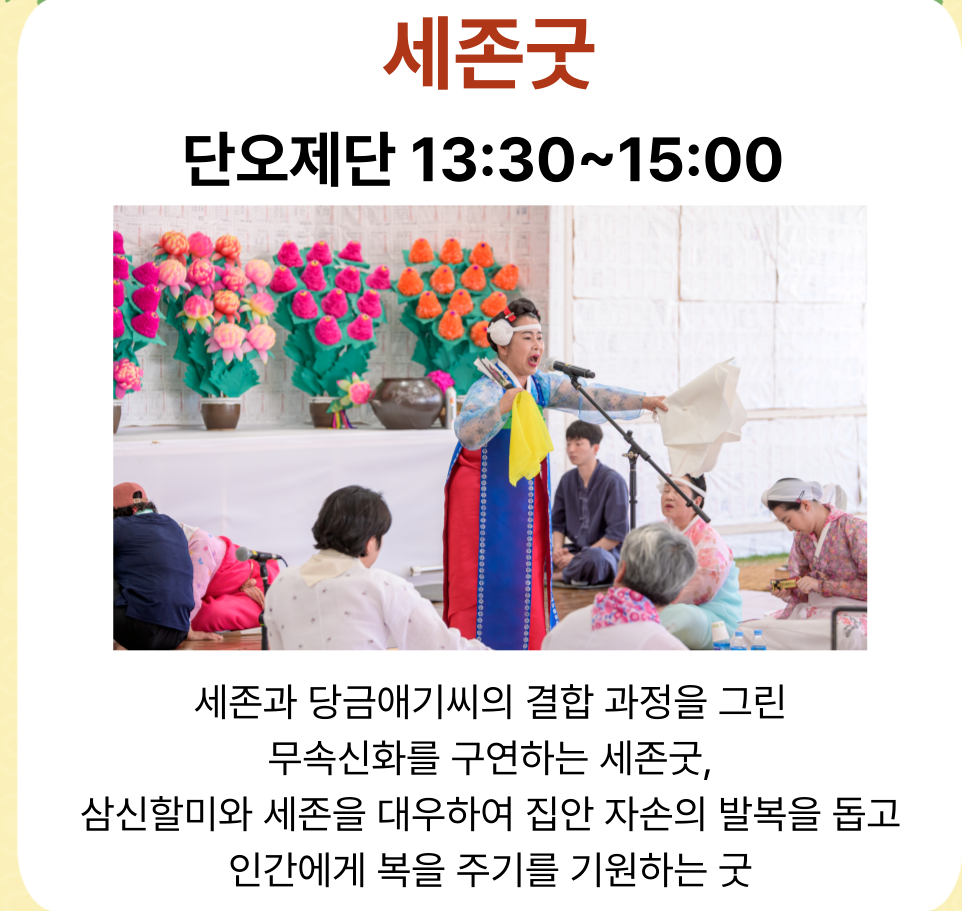 세존굿

단오제단 13:30~15:00

세존과 당금애기씨의 결합 과정을 그린 무속신화를 구연하는 세존굿, 삼신할미와 세존을 대우하여 집안 자손의 발복을 돕고 인간에게 복을 주기를 기원하는 굿